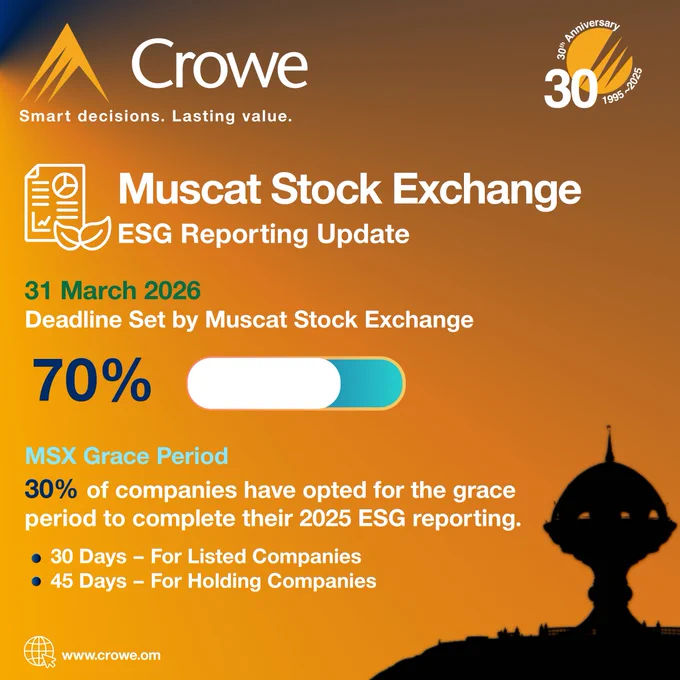 Crowe
Smart decisions. Lasting value.

30th Anniversary
30
1995 - 2025

Muscat Stock Exchange
ESG Reporting Update

31 March 2026
Deadline Set by Muscat Stock Exchange

70%

MSX Grace Period
30% of companies have opted for the grace period to complete their 2025 ESG reporting.

• 30 Days – For Listed Companies
• 45 Days – For Holding Companies

www.crowe.om